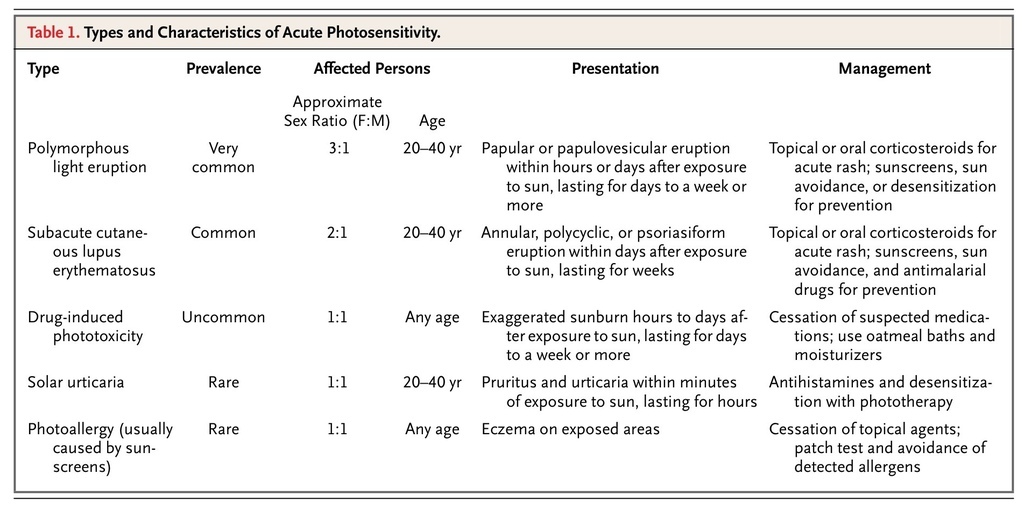 Table 1. Types and Characteristics of Acute Photosensitivity.

| Type | Prevalence | Affected Persons: Approximate Sex Ratio (F:M) | Affected Persons: Age | Presentation | Management |
|---|---|---|---|---|---|
| Polymorphous light eruption | Very common | 3:1 | 20–40 yr | Papular or papulovesicular eruption within hours or days after exposure to sun, lasting for days to a week or more | Topical or oral corticosteroids for acute rash; sunscreens, sun avoidance, or desensitization for prevention |
| Subacute cutaneous lupus erythematosus | Common | 2:1 | 20–40 yr | Annular, polycyclic, or psoriasiform eruption within days after exposure to sun, lasting for weeks | Topical or oral corticosteroids for acute rash; sunscreens, sun avoidance, and antimalarial drugs for prevention |
| Drug-induced phototoxicity | Uncommon | 1:1 | Any age | Exaggerated sunburn hours to days after exposure to sun, lasting for days to a week or more | Cessation of suspected medications; use oatmeal baths and moisturizers |
| Solar urticaria | Rare | 1:1 | 20–40 yr | Pruritus and urticaria within minutes of exposure to sun, lasting for hours | Antihistamines and desensitization with phototherapy |
| Photoallergy (usually caused by sunscreens) | Rare | 1:1 | Any age | Eczema on exposed areas | Cessation of topical agents; patch test and avoidance of detected allergens |